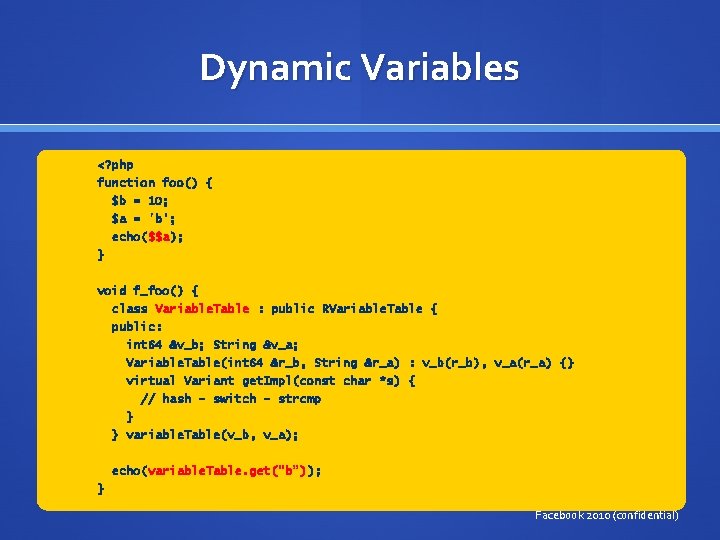 Dynamic Variables

<?php
function foo() {
  $b = 10;
  $a = 'b';
  echo($$a);
}

void f_foo() {
  class VariableTable : public RVariableTable {
  public:
    int64 &v_b; String &v_a;
    VariableTable(int64 &r_b, String &r_a) : v_b(r_b), v_a(r_a) {}
    virtual Variant getImpl(const char *s) {
      // hash – switch – strcmp
    }
  } variableTable(v_b, v_a);

  echo(variableTable.get("b"));
}

Facebook 2010 (confidential)